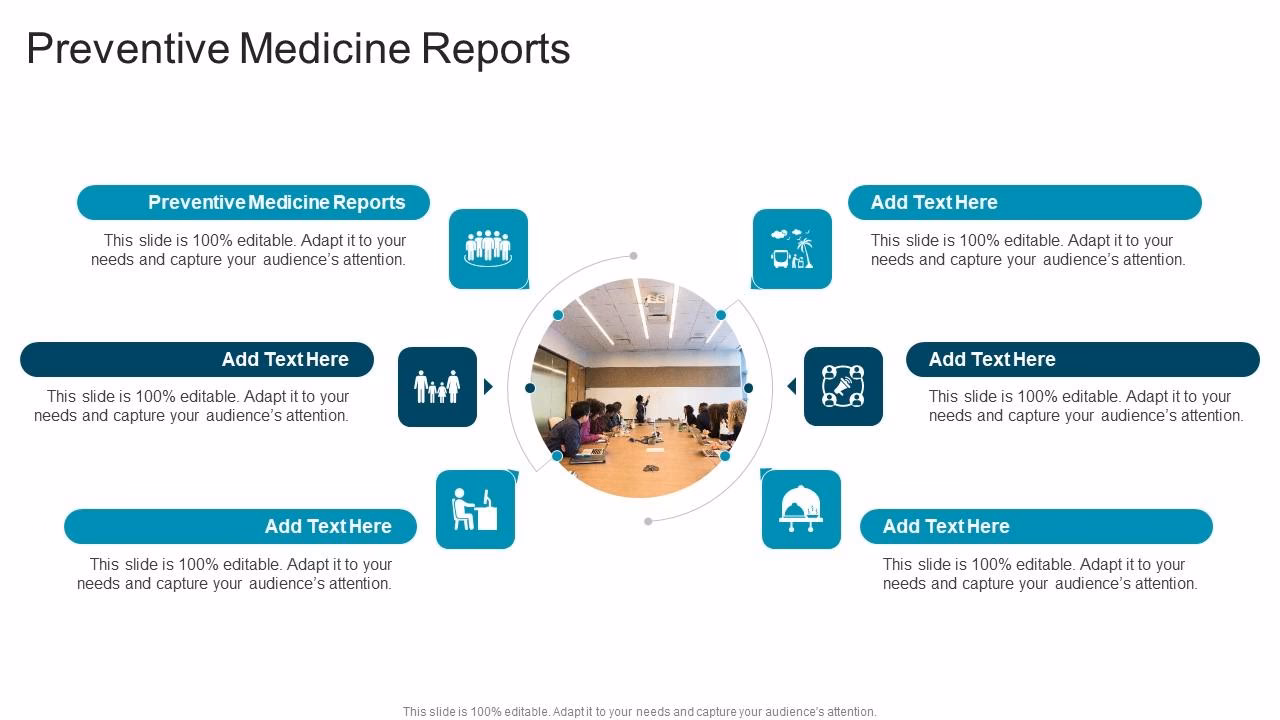 Preventive Medicine Reports

Preventive Medicine Reports

This slide is 100% editable. Adapt it to your needs and capture your audience's attention.

Add Text Here

This slide is 100% editable. Adapt it to your needs and capture your audience's attention.

Add Text Here

This slide is 100% editable. Adapt it to your needs and capture your audience's attention.

Add Text Here

This slide is 100% editable. Adapt it to your needs and capture your audience's attention.

Add Text Here

This slide is 100% editable. Adapt it to your needs and capture your audience's attention.

Add Text Here

This slide is 100% editable. Adapt it to your needs and capture your audience's attention.

This slide is 100% editable. Adapt it to your needs and capture your audience's attention.